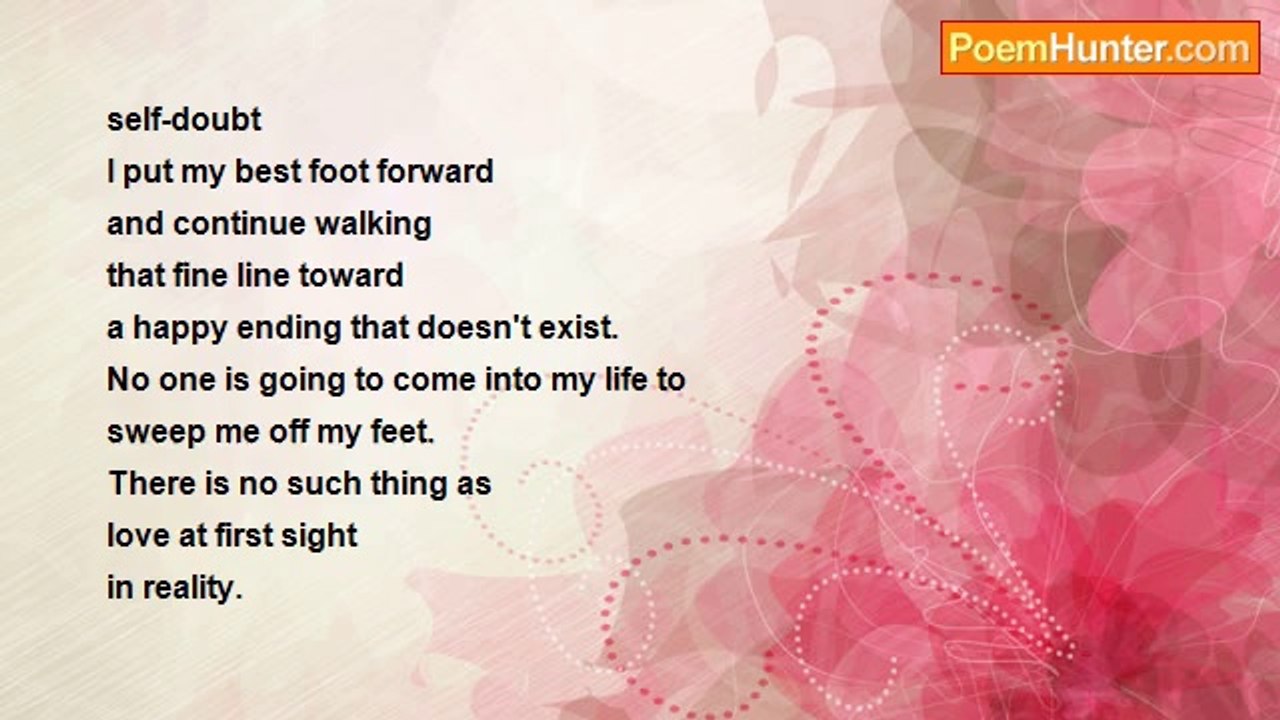 PoemHunter.com

self-doubt
I put my best foot forward
and continue walking
that fine line toward
a happy ending that doesn't exist.
No one is going to come into my life to
sweep me off my feet.
There is no such thing as
love at first sight
in reality.